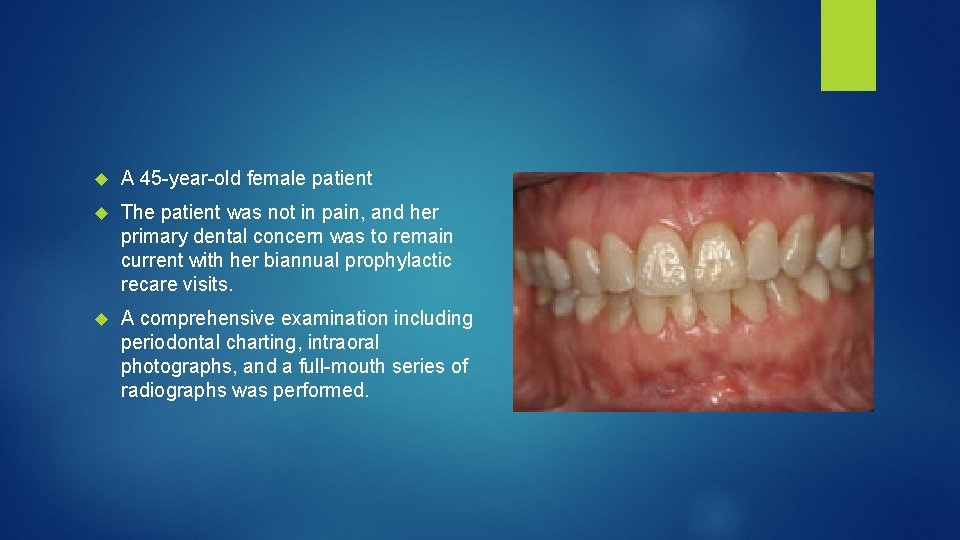 A 45-year-old female patient

The patient was not in pain, and her primary dental concern was to remain current with her biannual prophylactic recare visits.

A comprehensive examination including periodontal charting, intraoral photographs, and a full-mouth series of radiographs was performed.